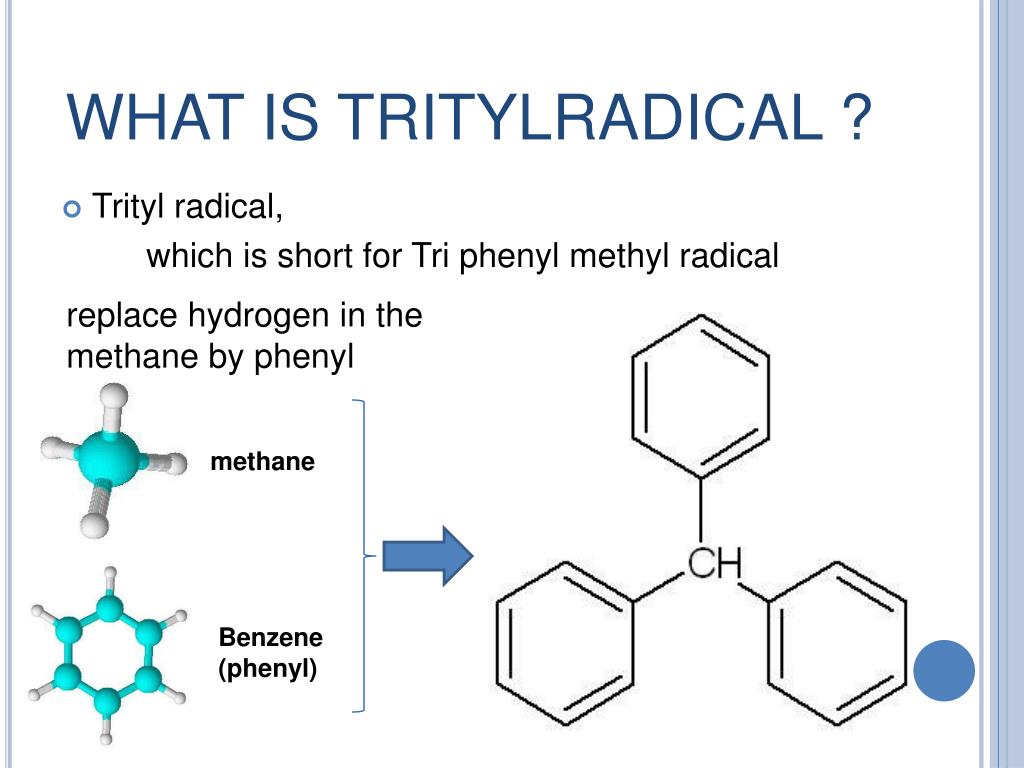 WHAT IS TRITYLRADICAL ?

Trityl radical,
which is short for Tri phenyl methyl radical

replace hydrogen in the methane by phenyl

methane

Benzene (phenyl)

CH